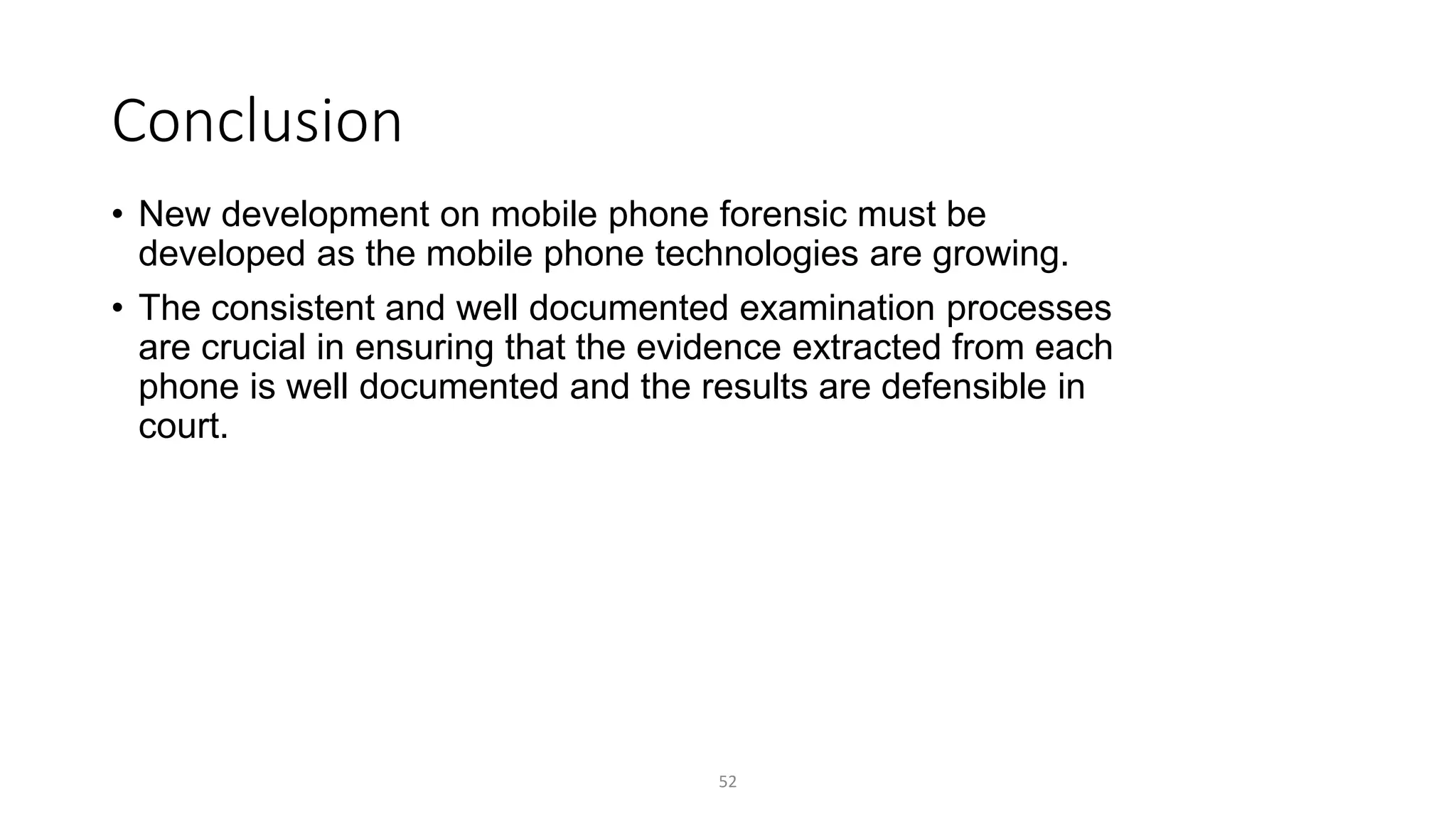 Conclusion

• New development on mobile phone forensic must be developed as the mobile phone technologies are growing.

• The consistent and well documented examination processes are crucial in ensuring that the evidence extracted from each phone is well documented and the results are defensible in court.

52